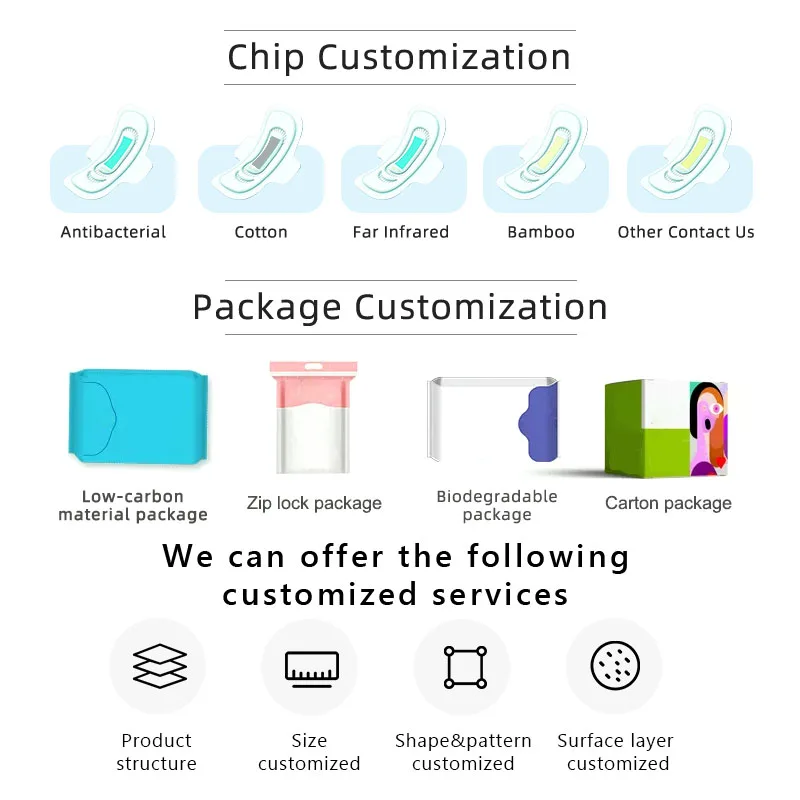 Chip Customization

Antibacterial

Cotton

Far Infrared

Bamboo

Other Contact Us

Package Customization

Low-carbon material package

Zip lock package

Biodegradable package

Carton package

We can offer the following customized services

Product structure

Size customized

Shape&pattern customized

Surface layer customized